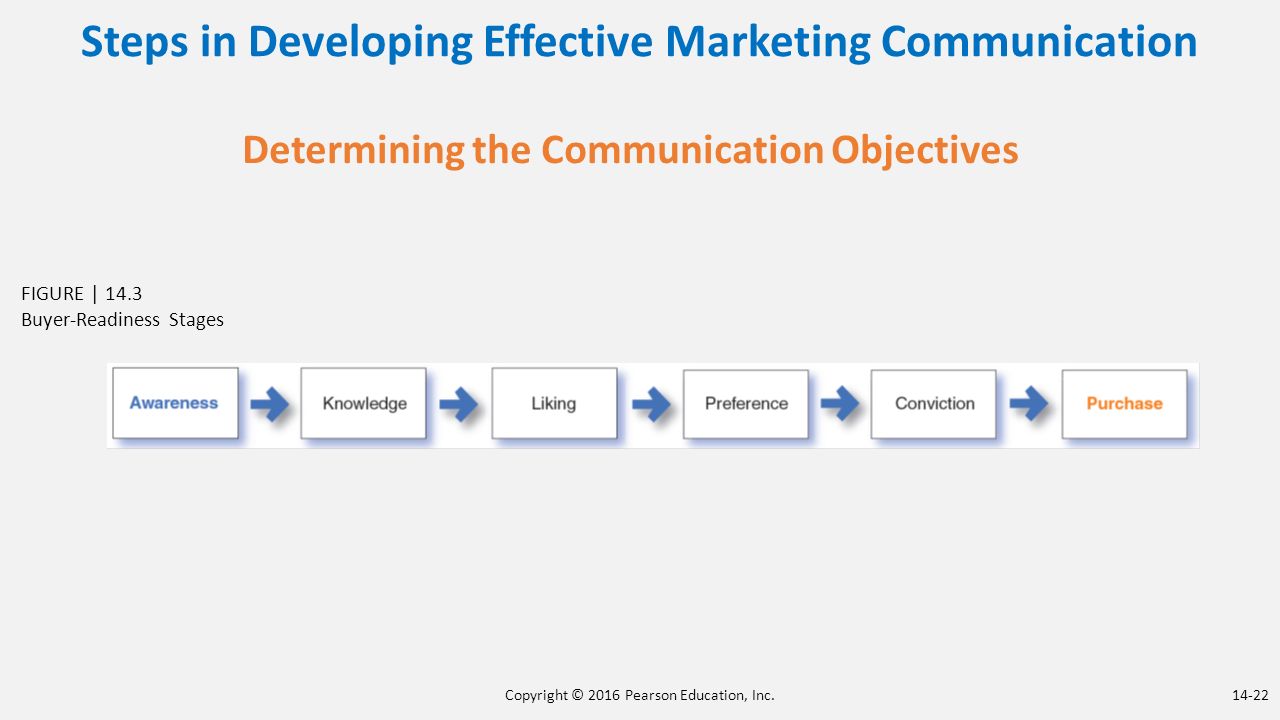 Steps in Developing Effective Marketing Communication

Determining the Communication Objectives

FIGURE | 14.3
Buyer-Readiness Stages

Awareness

Knowledge

Liking

Preference

Conviction

Purchase

Copyright © 2016 Pearson Education, Inc.

14-22